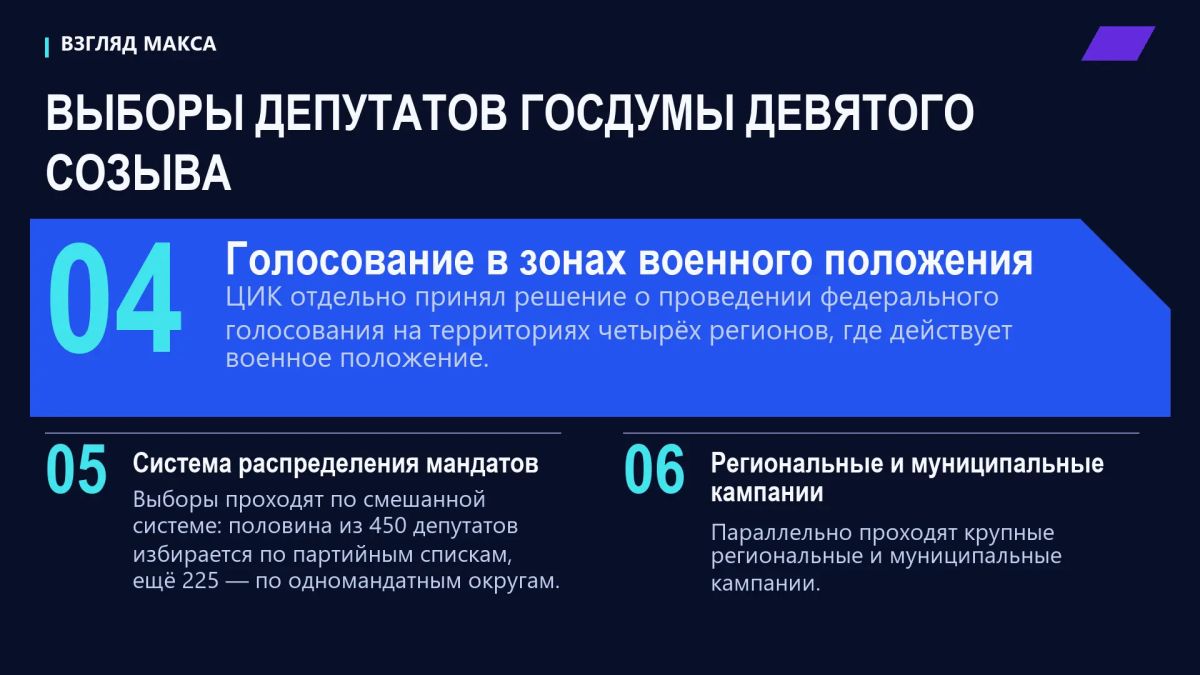 ВЗГЛЯД МАКСА

ВЫБОРЫ ДЕПУТАТОВ ГОСДУМЫ ДЕВЯТОГО СОЗЫВА

04

Голосование в зонах военного положения

ЦИК отдельно принял решение о проведении федерального голосования на территориях четырёх регионов, где действует военное положение.

05

Система распределения мандатов

Выборы проходят по смешанной системе: половина из 450 депутатов избирается по партийным спискам, ещё 225 — по одномандатным округам.

06

Региональные и муниципальные кампании

Параллельно проходят крупные региональные и муниципальные кампании.